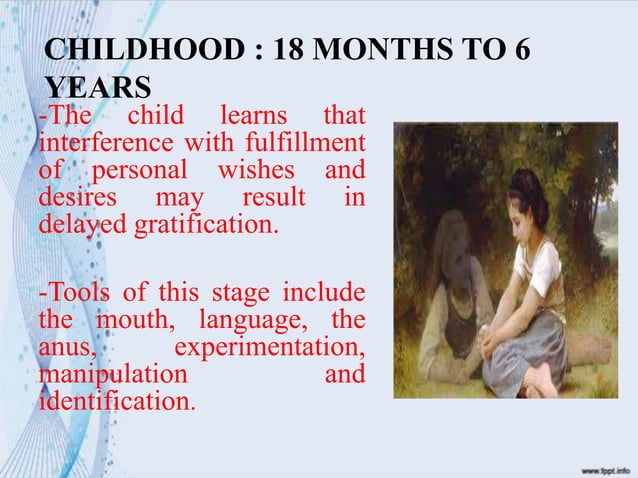 CHILDHOOD : 18 MONTHS TO 6 YEARS

-The child learns that interference with fulfillment of personal wishes and desires may result in delayed gratification.

-Tools of this stage include the mouth, language, the anus, experimentation, manipulation and identification.

www.fppt.info